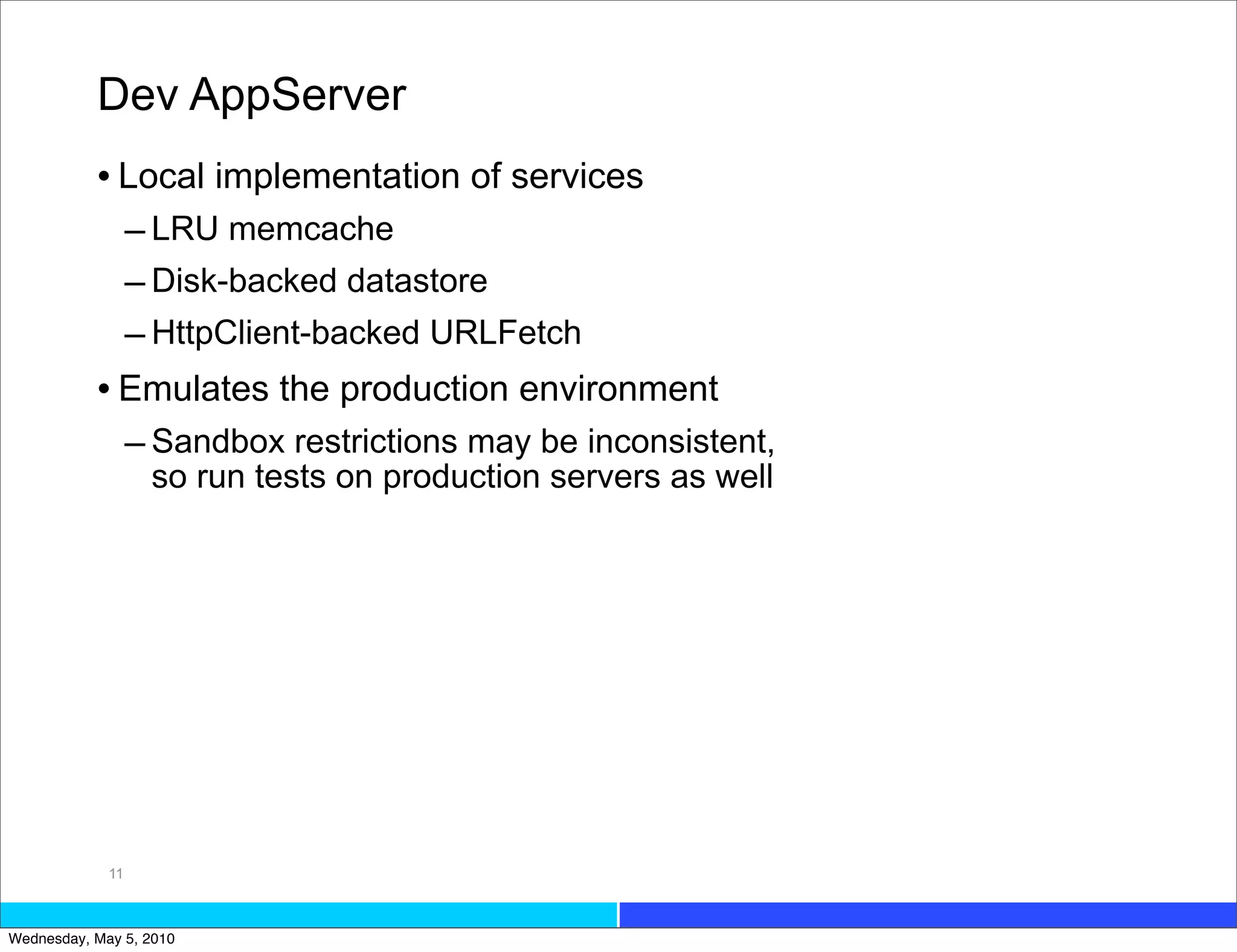 Dev AppServer

• Local implementation of services

– LRU memcache

– Disk-backed datastore

– HttpClient-backed URLFetch

• Emulates the production environment

– Sandbox restrictions may be inconsistent, so run tests on production servers as well

11

Wednesday, May 5, 2010